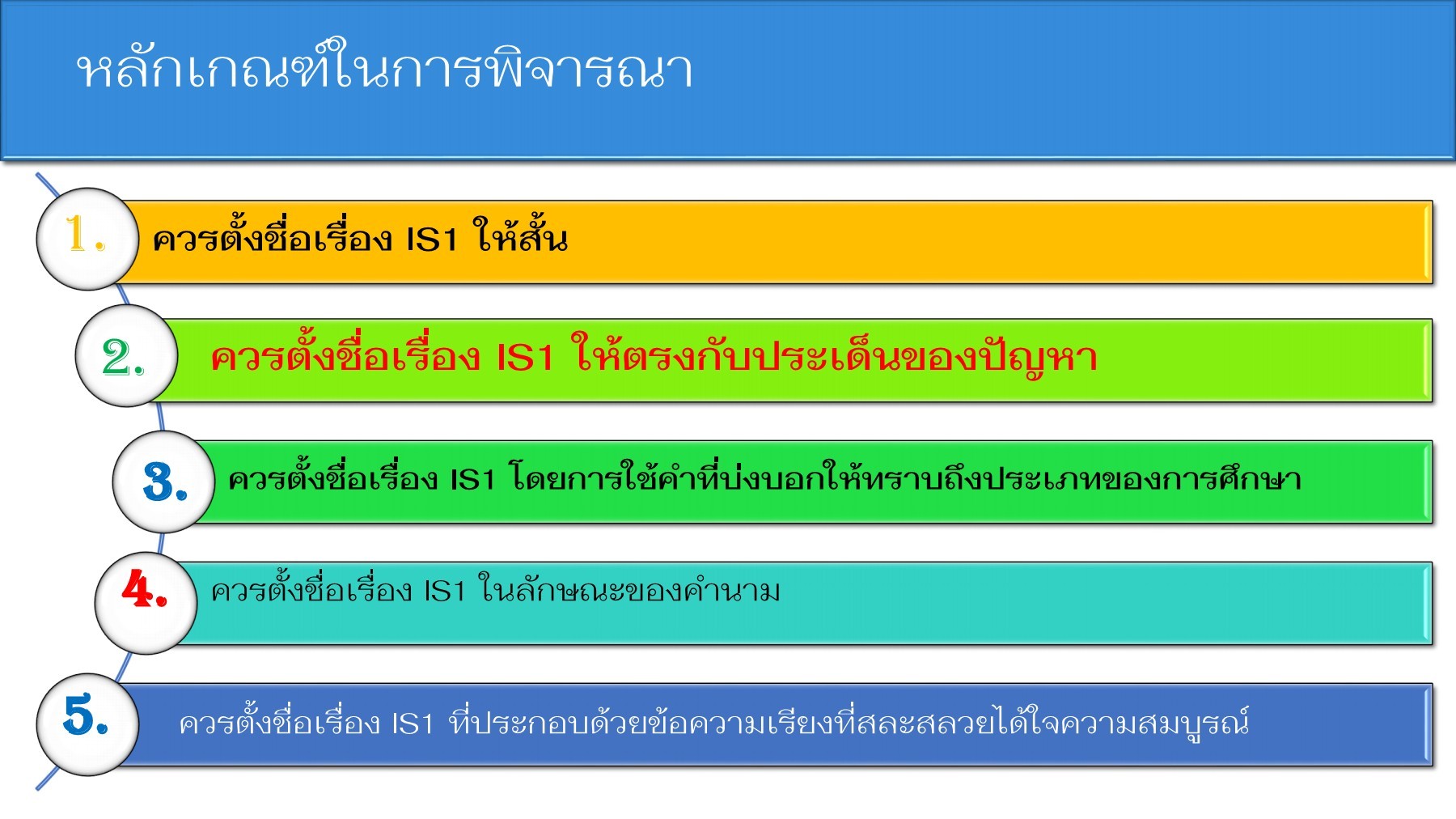 หลักเกณฑ์ในการพิจารณา

1. ควรตั้งชื่อเรื่อง IS1 ให้สั้น

2. ควรตั้งชื่อเรื่อง IS1 ให้ตรงกับประเด็นของปัญหา

3. ควรตั้งชื่อเรื่อง IS1 โดยการใช้คำที่บ่งบอกให้ทราบถึงประเภทของการศึกษา

4. ควรตั้งชื่อเรื่อง IS1 ในลักษณะของคำนาม

5. ควรตั้งชื่อเรื่อง IS1 ที่ประกอบด้วยข้อความเรียงที่สละสลวยได้ใจความสมบูรณ์